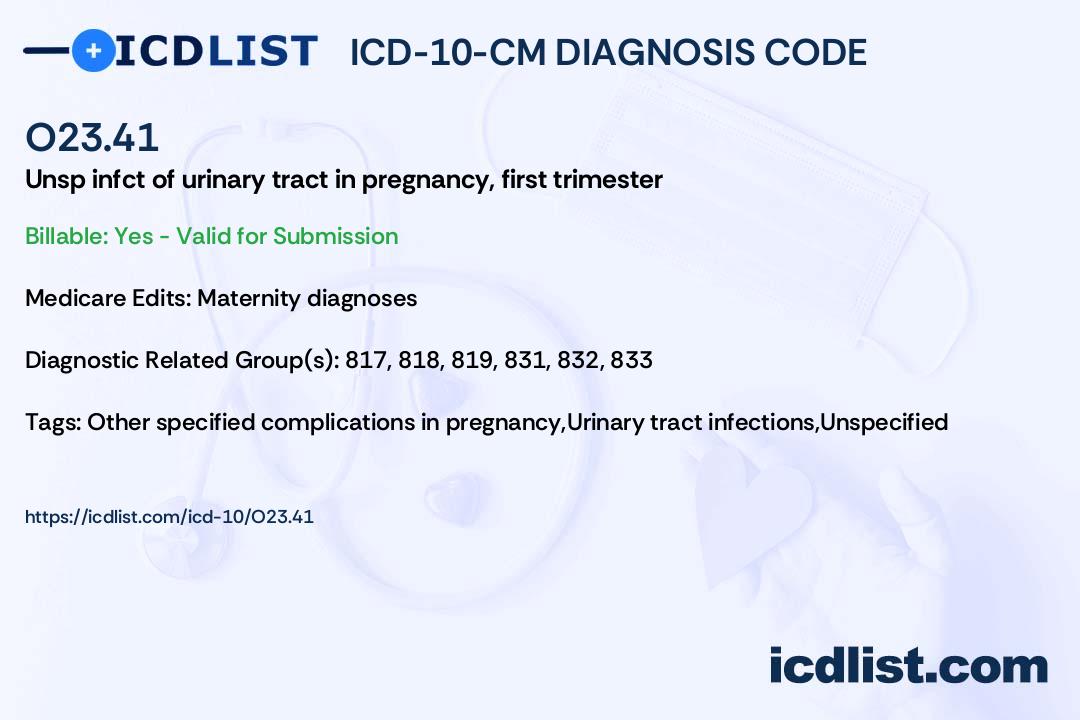 ICDLIST ICD-10-CM DIAGNOSIS CODE

O23.41

Unsp infct of urinary tract in pregnancy, first trimester

Billable: Yes - Valid for Submission

Medicare Edits: Maternity diagnoses

Diagnostic Related Group(s): 817, 818, 819, 831, 832, 833

Tags: Other specified complications in pregnancy,Urinary tract infections,Unspecified

https://icdlist.com/icd-10/O23.41

icdlist.com